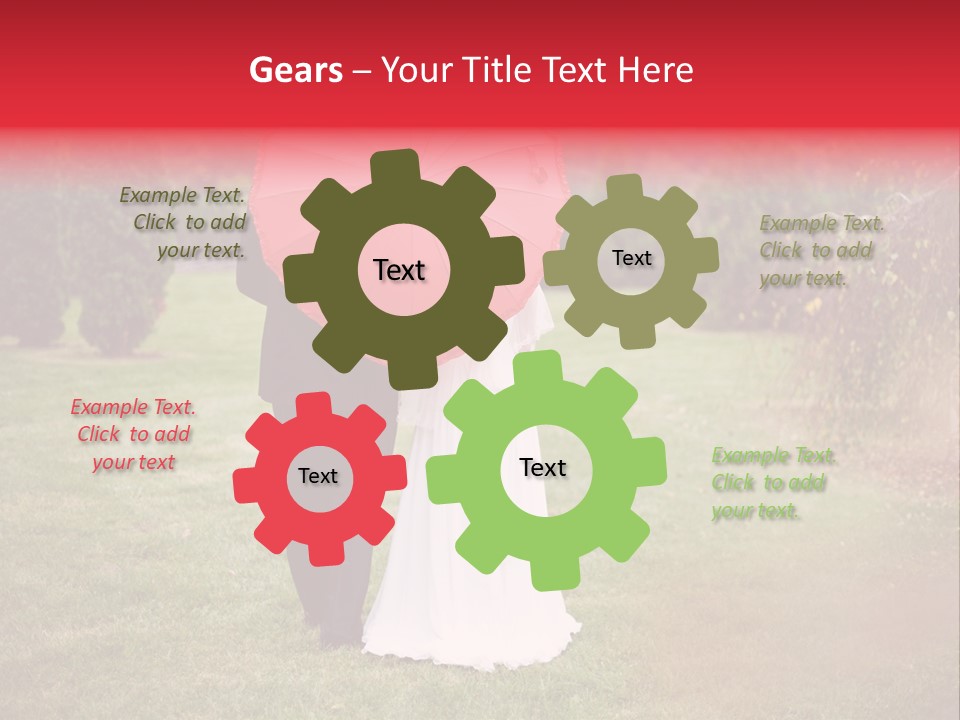 Gears – Your Title Text Here

Example Text. Click to add your text.

Text

Text

Example Text. Click to add your text.

Example Text. Click to add your text

Text

Text

Example Text. Click to add your text.